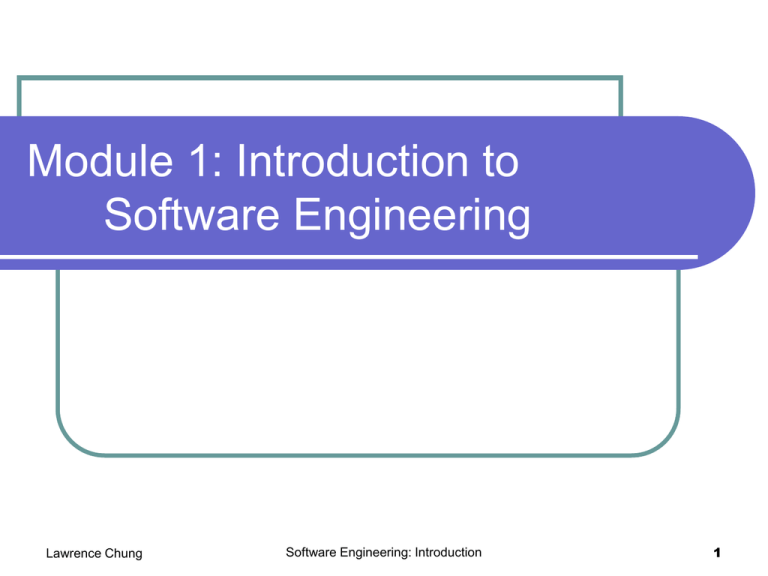 Module 1: Introduction to Software Engineering

Lawrence Chung

Software Engineering: Introduction

1